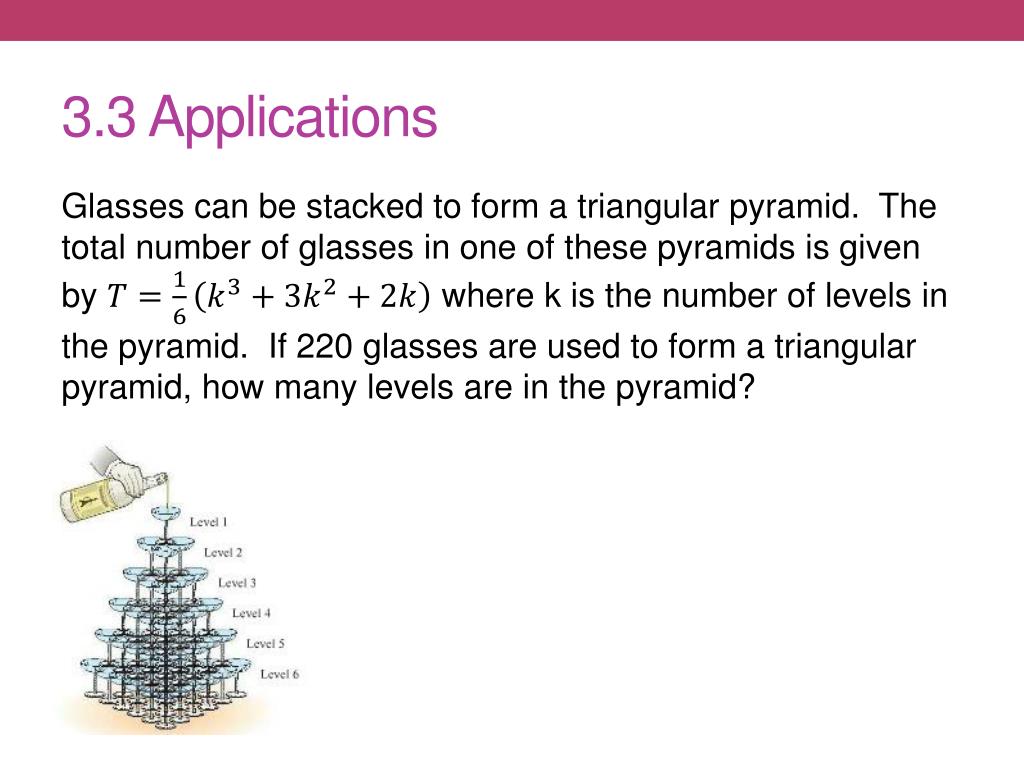 3.3 Applications

Glasses can be stacked to form a triangular pyramid. The total number of glasses in one of these pyramids is given by $T = \frac{1}{6}(k^3 + 3k^2 + 2k)$ where k is the number of levels in the pyramid. If 220 glasses are used to form a triangular pyramid, how many levels are in the pyramid?

Level 1
Level 2
Level 3
Level 4
Level 5
Level 6